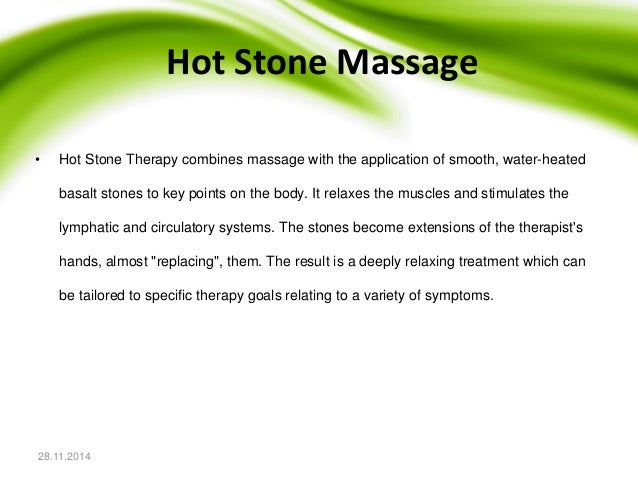 Hot Stone Massage

• Hot Stone Therapy combines massage with the application of smooth, water-heated basalt stones to key points on the body. It relaxes the muscles and stimulates the lymphatic and circulatory systems. The stones become extensions of the therapist's hands, almost "replacing", them. The result is a deeply relaxing treatment which can be tailored to specific therapy goals relating to a variety of symptoms.

28.11.2014